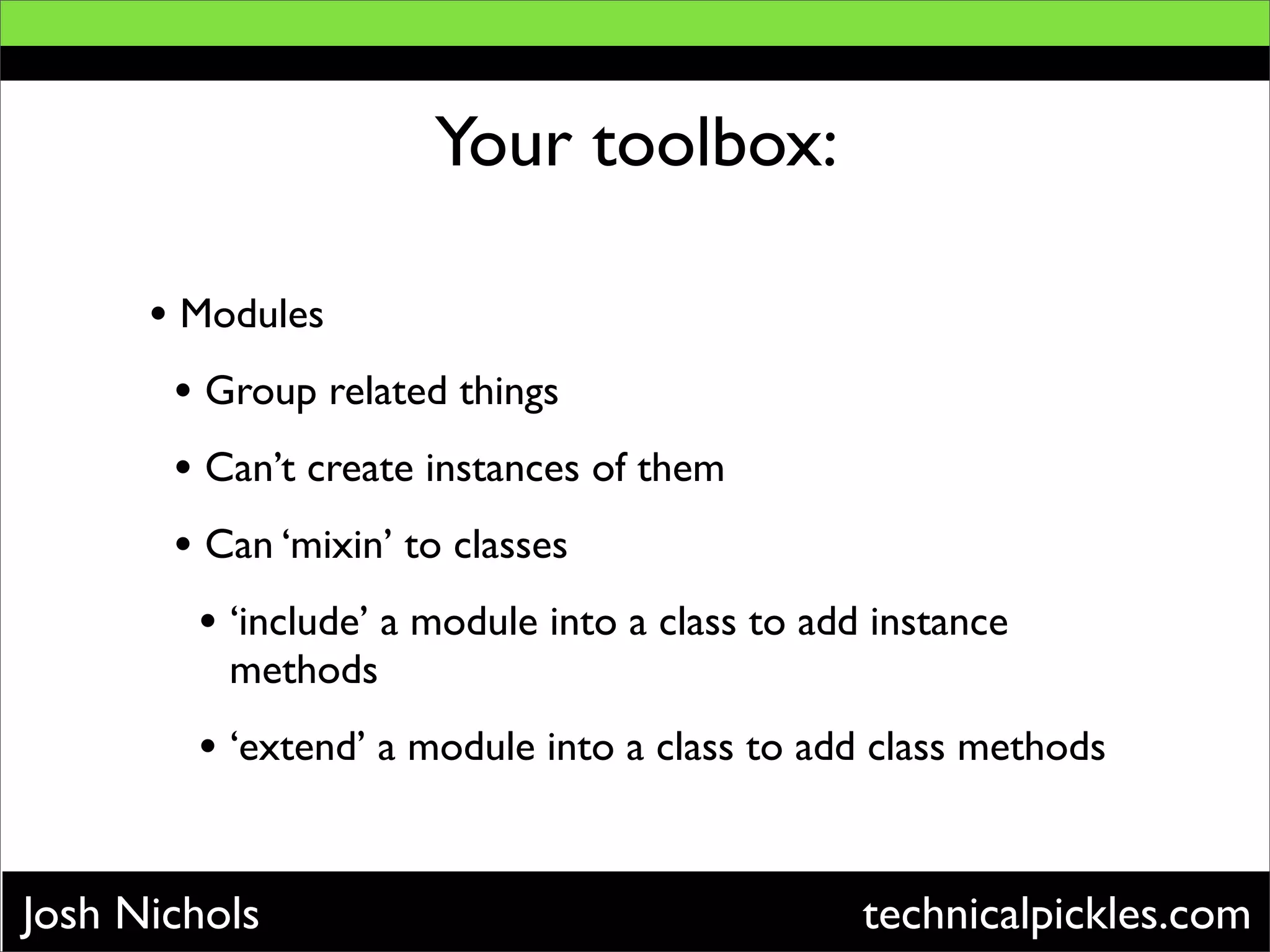 Your toolbox:

• Modules

• Group related things

• Can’t create instances of them

• Can ‘mixin’ to classes

• ‘include’ a module into a class to add instance methods

• ‘extend’ a module into a class to add class methods

Josh Nichols

technicalpickles.com